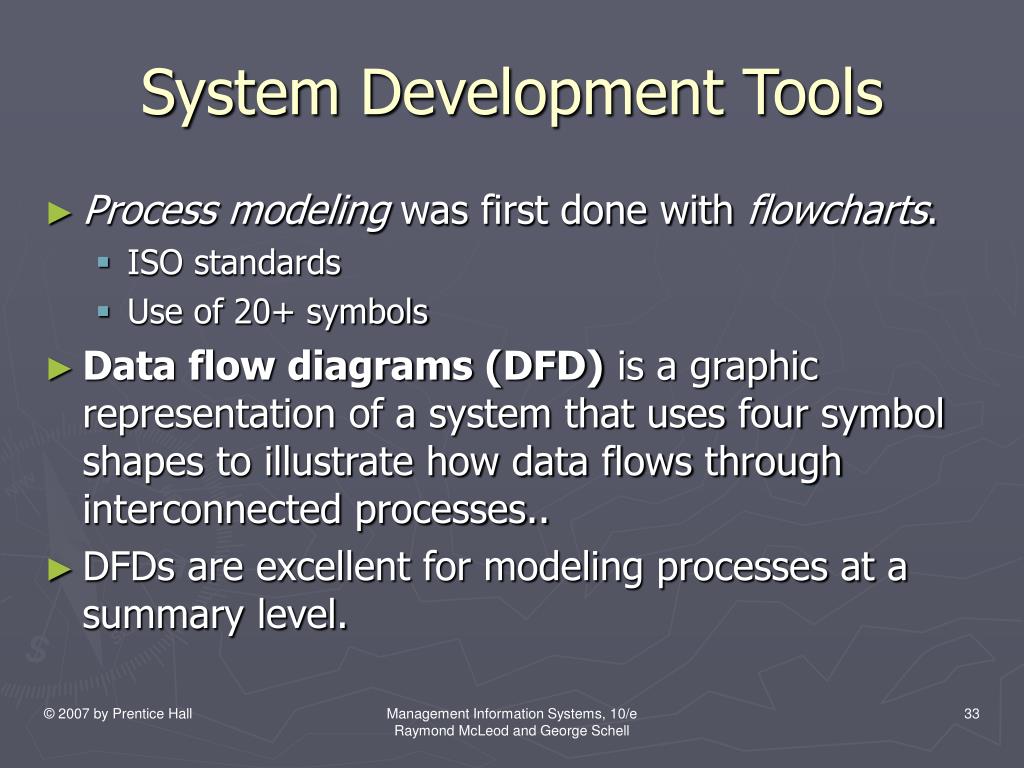 System Development Tools

► Process modeling was first done with flowcharts.
▪ ISO standards
▪ Use of 20+ symbols

► Data flow diagrams (DFD) is a graphic representation of a system that uses four symbol shapes to illustrate how data flows through interconnected processes..

► DFDs are excellent for modeling processes at a summary level.

© 2007 by Prentice Hall

Management Information Systems, 10/e
Raymond McLeod and George Schell

33